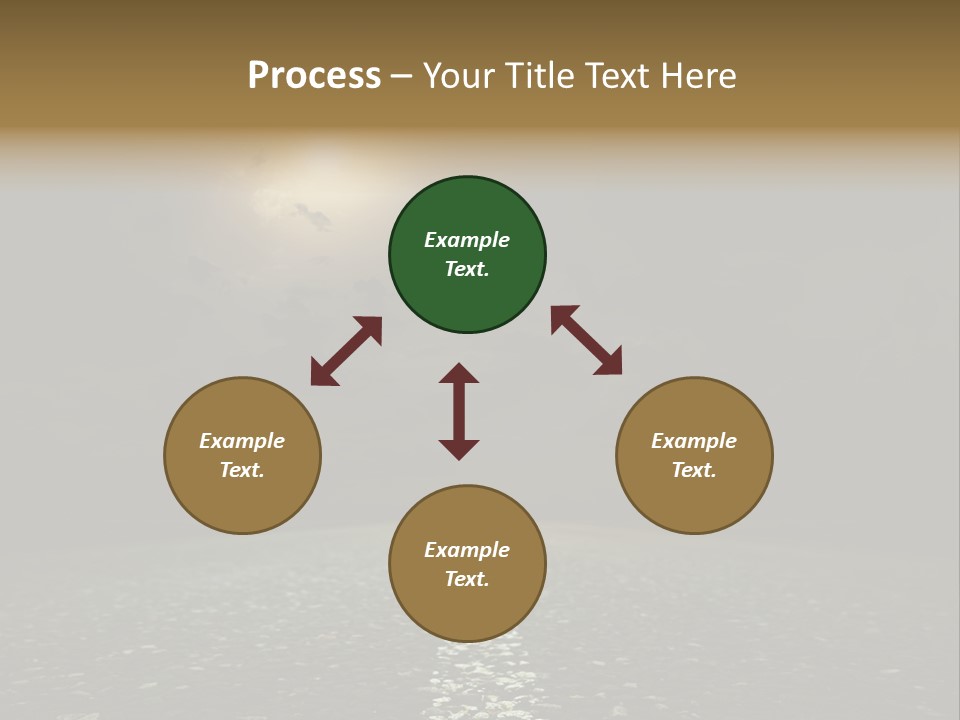 Process – Your Title Text Here

Example Text.

Example Text.

Example Text.

Example Text.